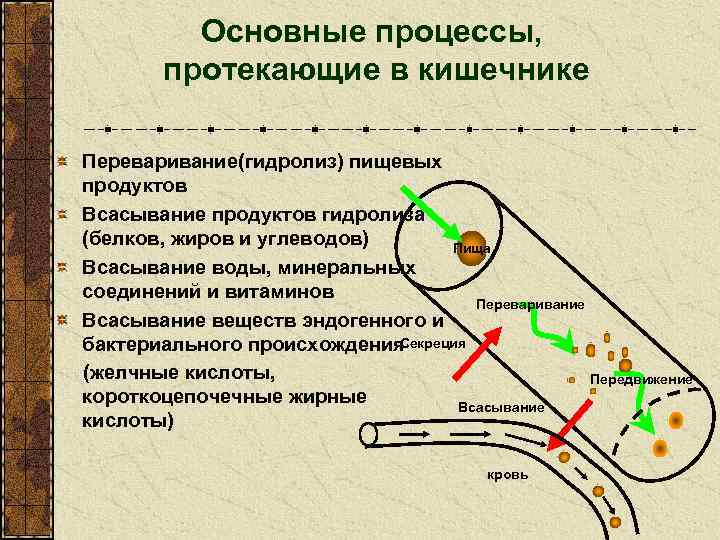 Основные процессы, протекающие в кишечнике

Переваривание(гидролиз) пищевых продуктов

Всасывание продуктов гидролиза (белков, жиров и углеводов)

Всасывание воды, минеральных соединений и витаминов

Всасывание веществ эндогенного и бактериального происхождения

(желчные кислоты, короткоцепочечные жирные кислоты)

Пища

Переваривание

Секреция

Передвижение

Всасывание

кровь